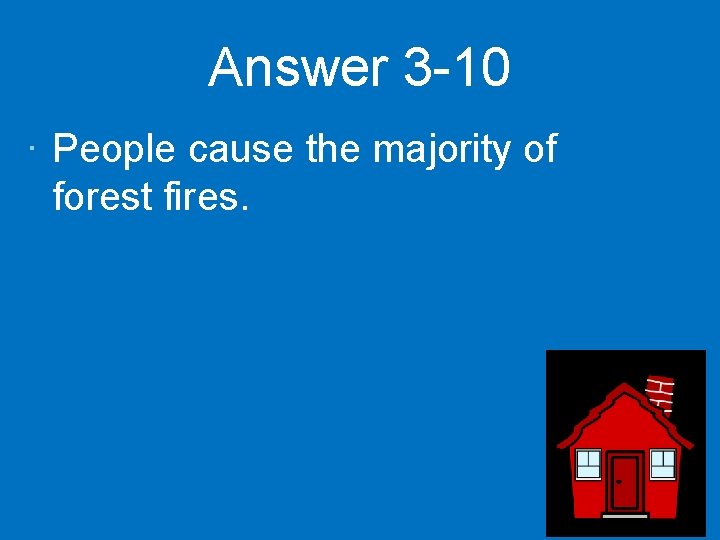 Answer 3-10

· People cause the majority of forest fires.